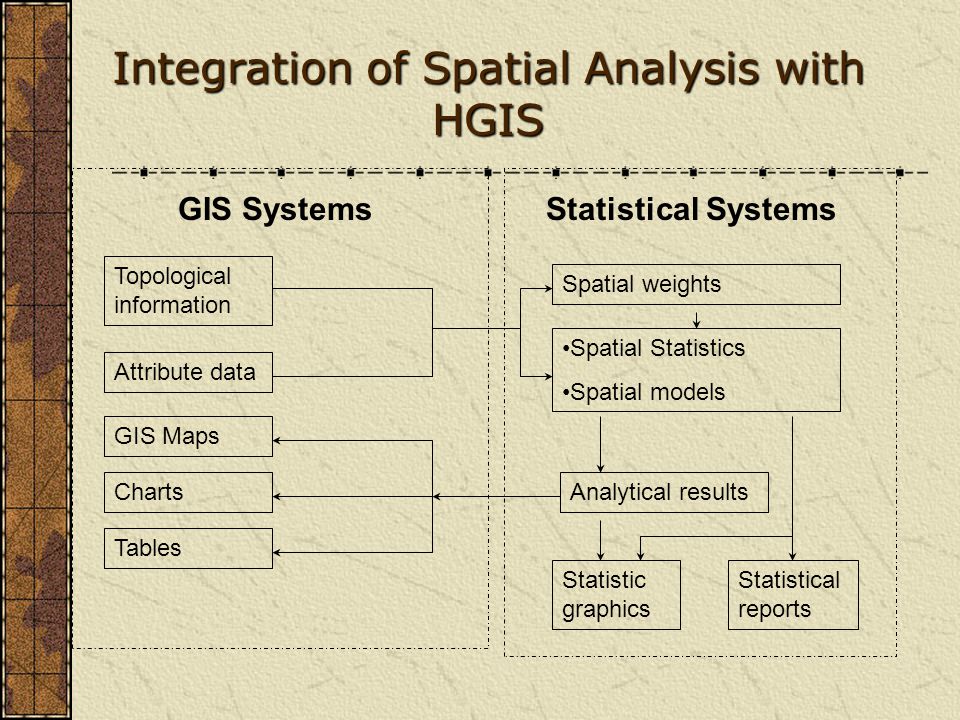 Integration of Spatial Analysis with HGIS

GIS Systems

Topological information

Attribute data

GIS Maps

Charts

Tables

Statistical Systems

Spatial weights

•Spatial Statistics

•Spatial models

Analytical results

Statistic graphics

Statistical reports